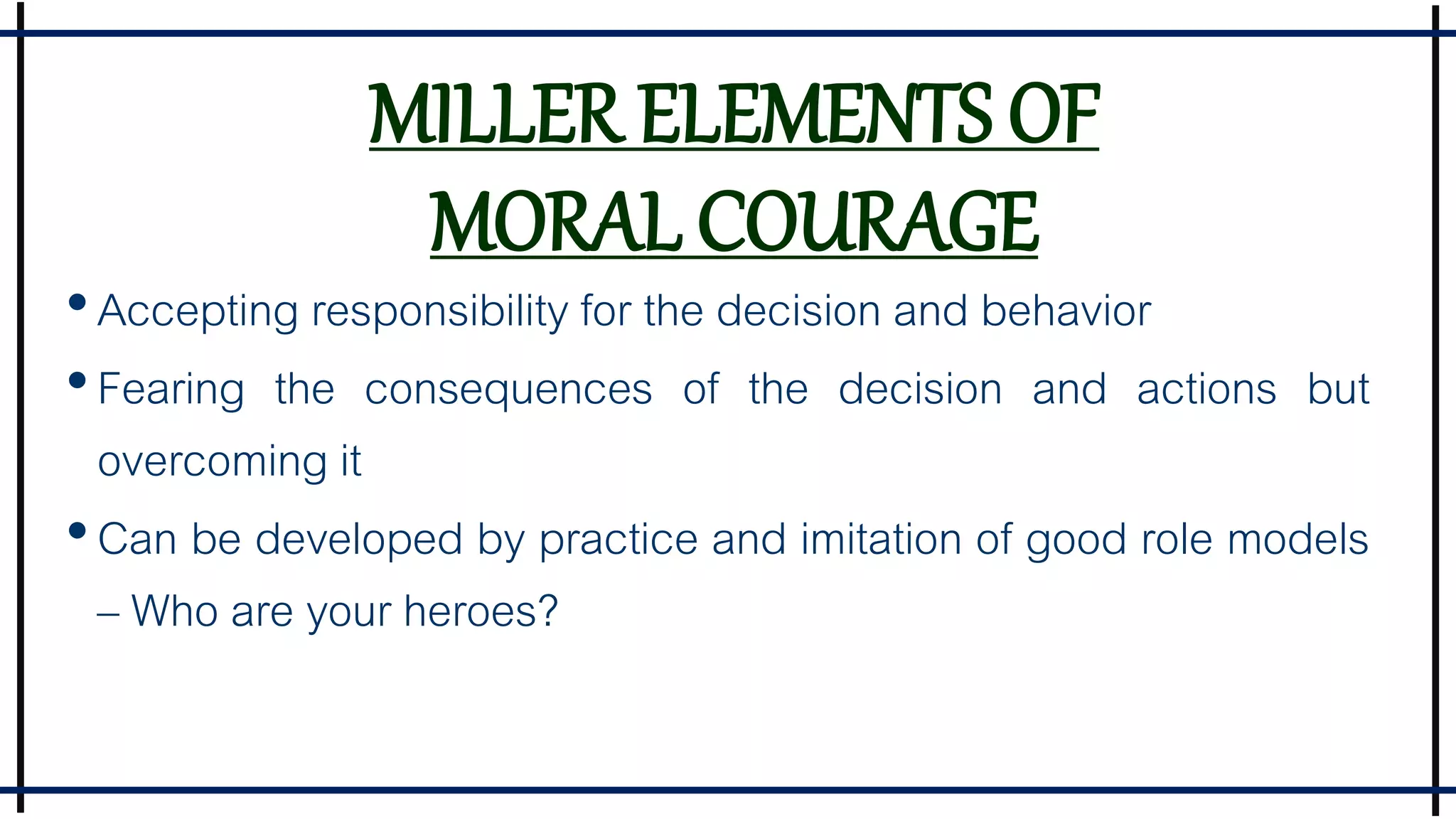 MILLER ELEMENTS OF MORAL COURAGE

• Accepting responsibility for the decision and behavior

• Fearing the consequences of the decision and actions but overcoming it

• Can be developed by practice and imitation of good role models – Who are your heroes?